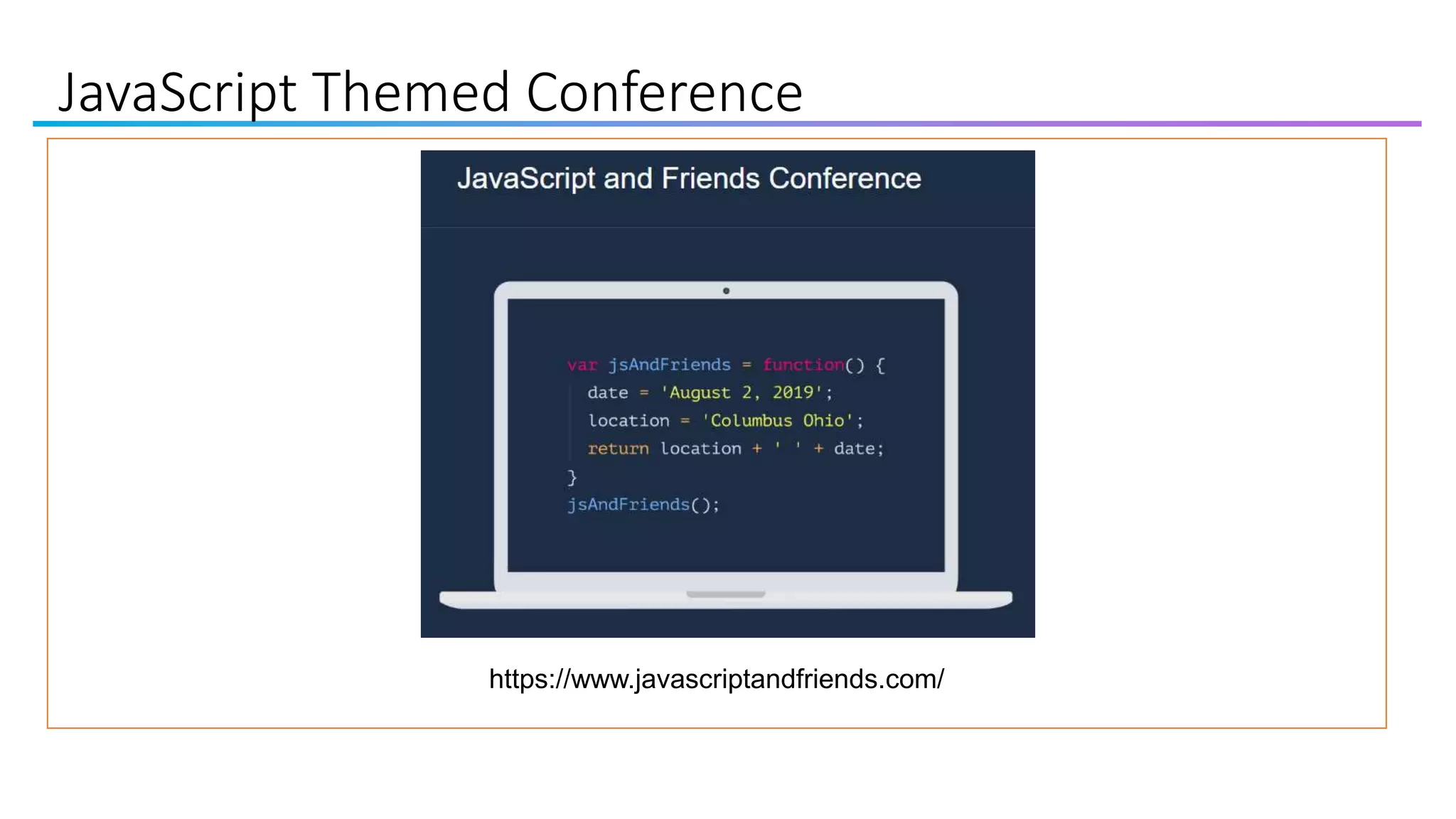 JavaScript Themed Conference

JavaScript and Friends Conference

var jsAndFriends = function() {
  date = 'August 2, 2019';
  location = 'Columbus Ohio';
  return location + ' ' + date;
}
jsAndFriends();

https://www.javascriptandfriends.com/